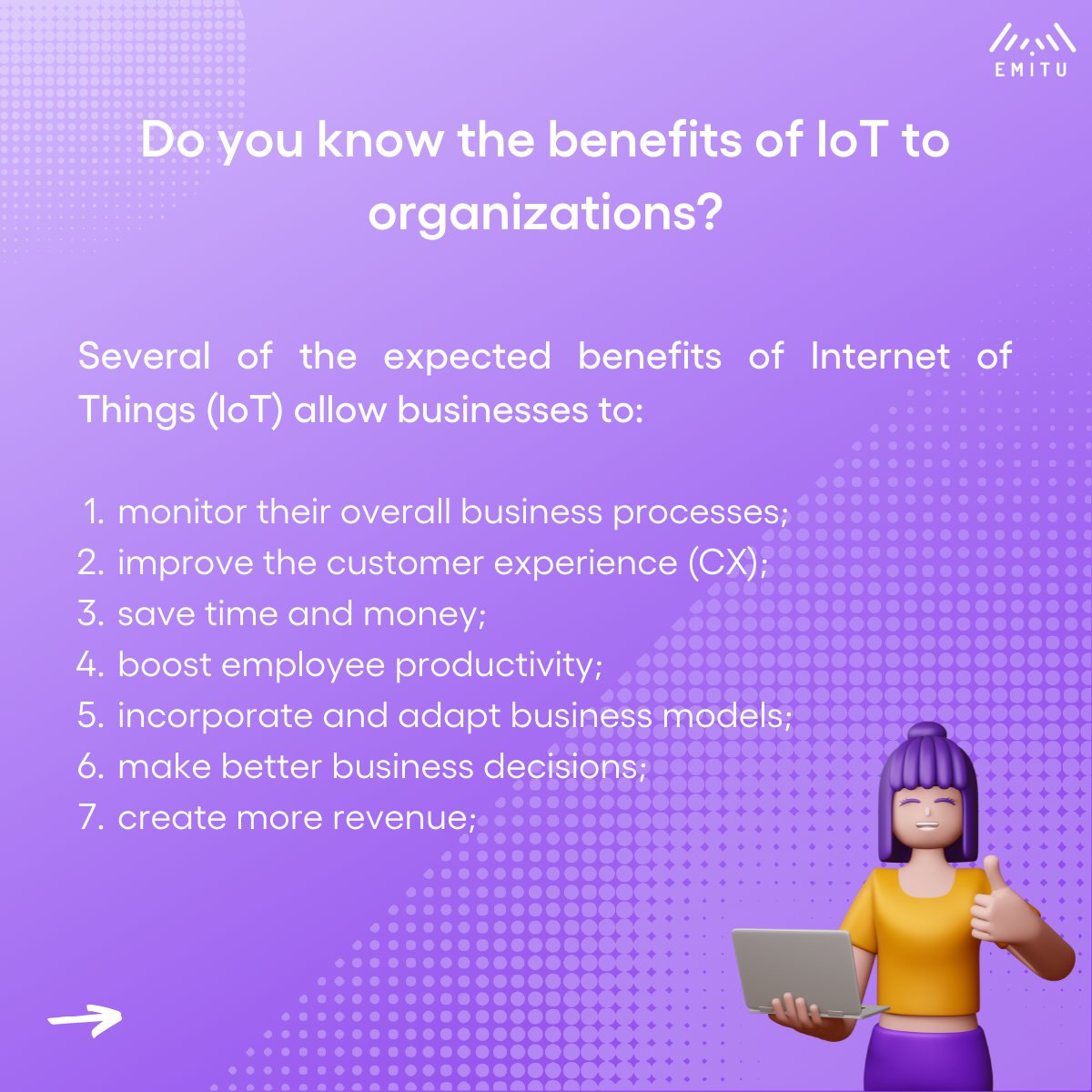 EMITU

Do you know the benefits of IoT to organizations?

Several of the expected benefits of Internet of Things (IoT) allow businesses to:

1. monitor their overall business processes;
2. improve the customer experience (CX);
3. save time and money;
4. boost employee productivity;
5. incorporate and adapt business models;
6. make better business decisions;
7. create more revenue;